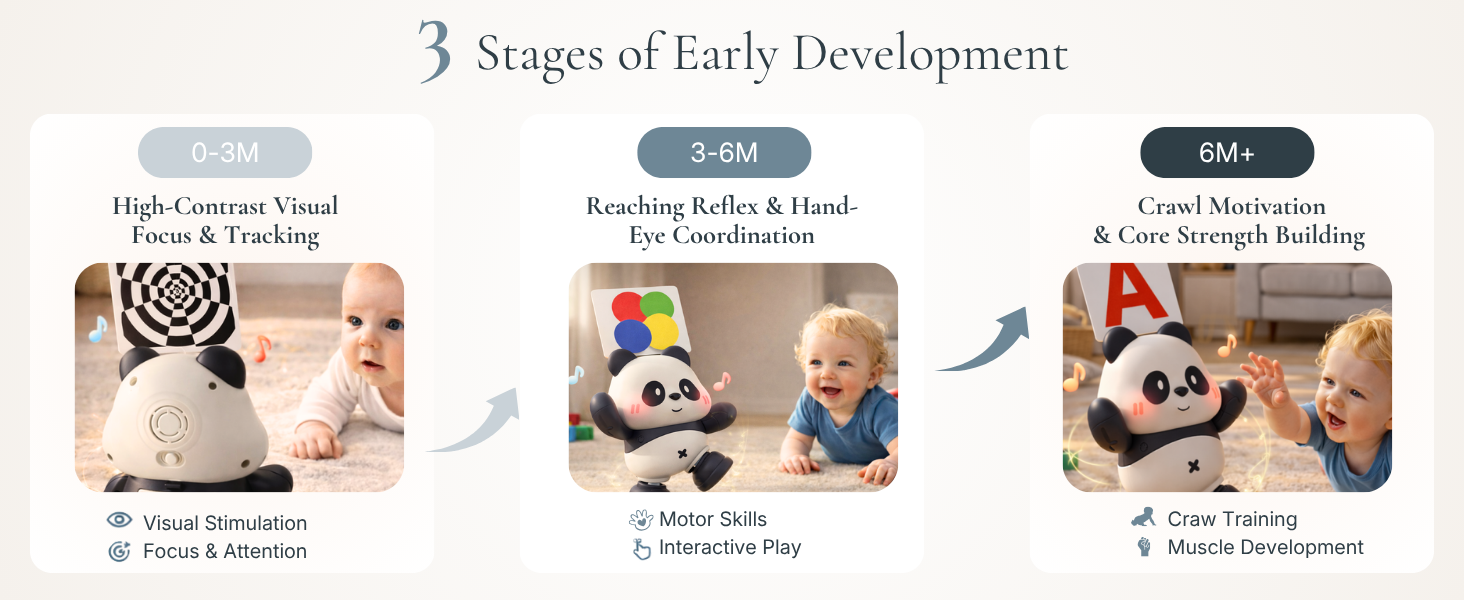 3 Stages of Early Development

0-3M

High-Contrast Visual Focus & Tracking

Visual Stimulation
Focus & Attention

3-6M

Reaching Reflex & Hand-Eye Coordination

Motor Skills
Interactive Play

6M+

Crawl Motivation & Core Strength Building

A

Craw Training
Muscle Development